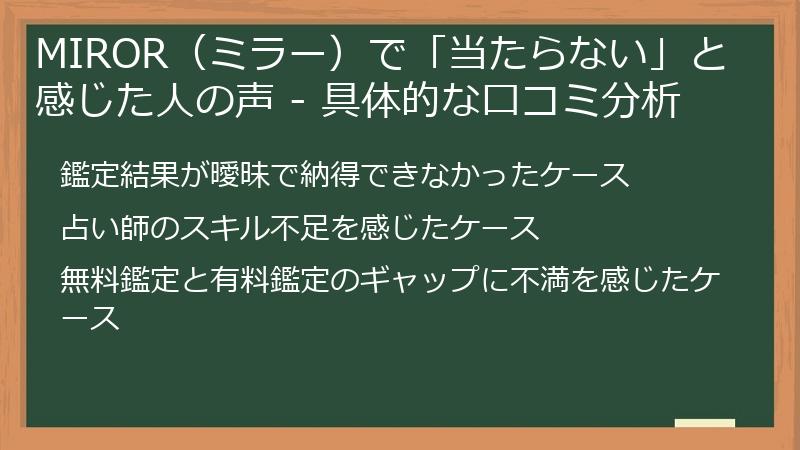 MIROR（ミラー）で「当たらない」と感じた人の声 - 具体的な口コミ分析

鑑定結果が曖昧で納得できなかったケース

占い師のスキル不足を感じたケース

無料鑑定と有料鑑定のギャップに不満を感じたケース